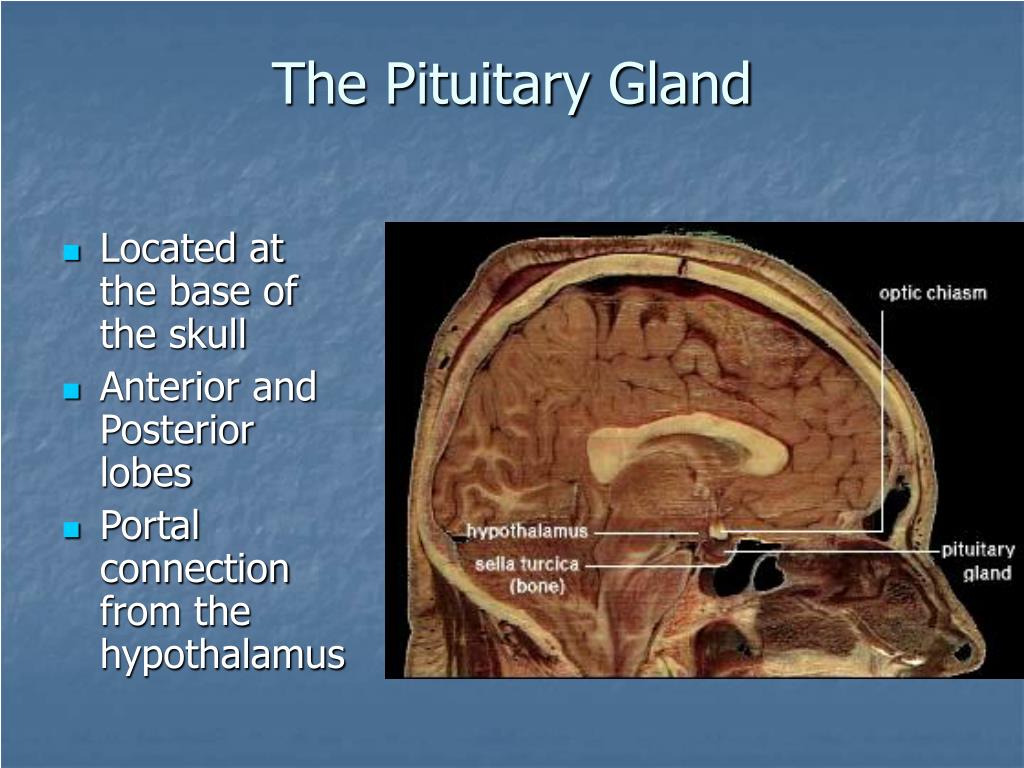 The Pituitary Gland

- Located at the base of the skull
- Anterior and Posterior lobes
- Portal connection from the hypothalamus

optic chiasm
hypothalamus
sella turcica (bone)
pituitary gland